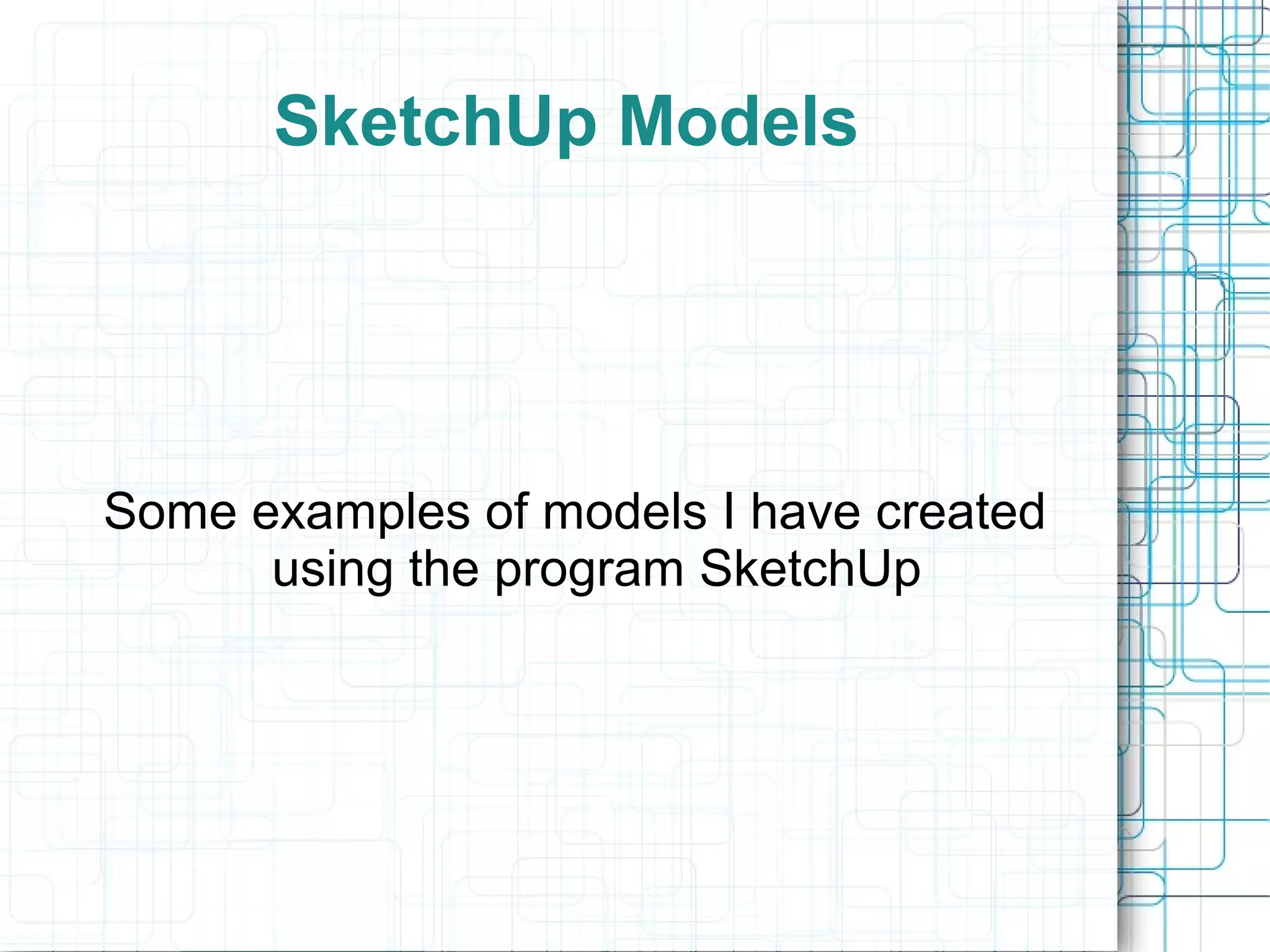 SketchUp Models

Some examples of models I have created using the program SketchUp